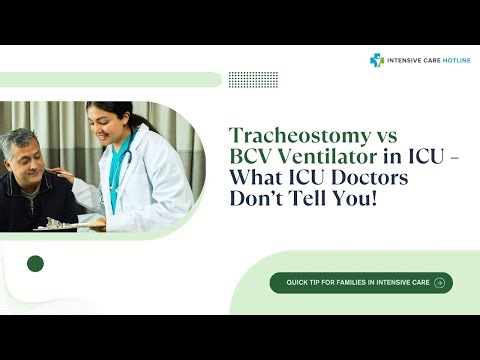 INTENSIVE CARE HOTLINE

Tracheostomy vs BCV Ventilator in ICU – What ICU Doctors Don't Tell You!

QUICK TIP FOR FAMILIES IN INTENSIVE CARE